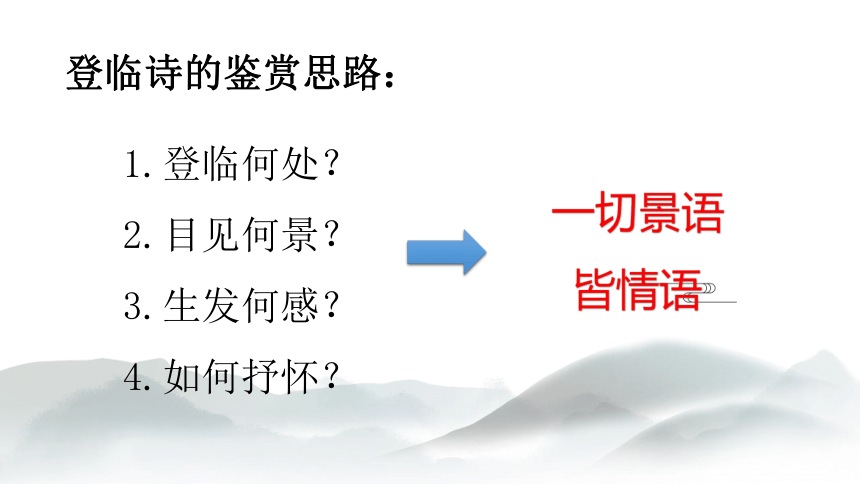 登临诗的鉴赏思路：

1. 登临何处？

2. 目见何景？

3. 生发何感？

4. 如何抒怀？

一切景语

皆情语